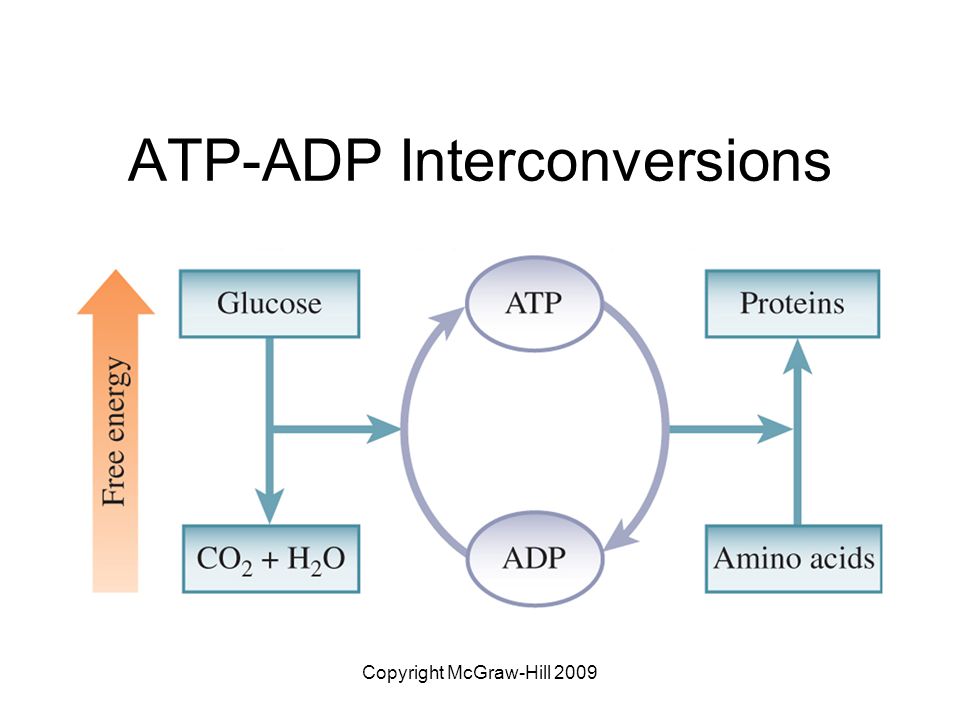 ATP-ADP Interconversions

Free energy

Glucose

$CO_2 + H_2O$

ATP

ADP

Proteins

Amino acids

Copyright McGraw-Hill 2009